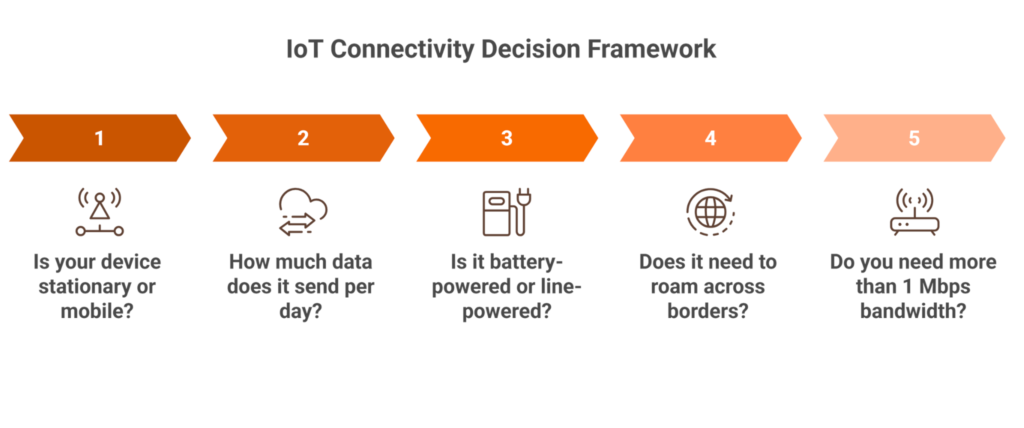 IoT Connectivity Decision Framework

1

Is your device stationary or mobile?

2

How much data does it send per day?

3

Is it battery-powered or line-powered?

4

Does it need to roam across borders?

5

Do you need more than 1 Mbps bandwidth?